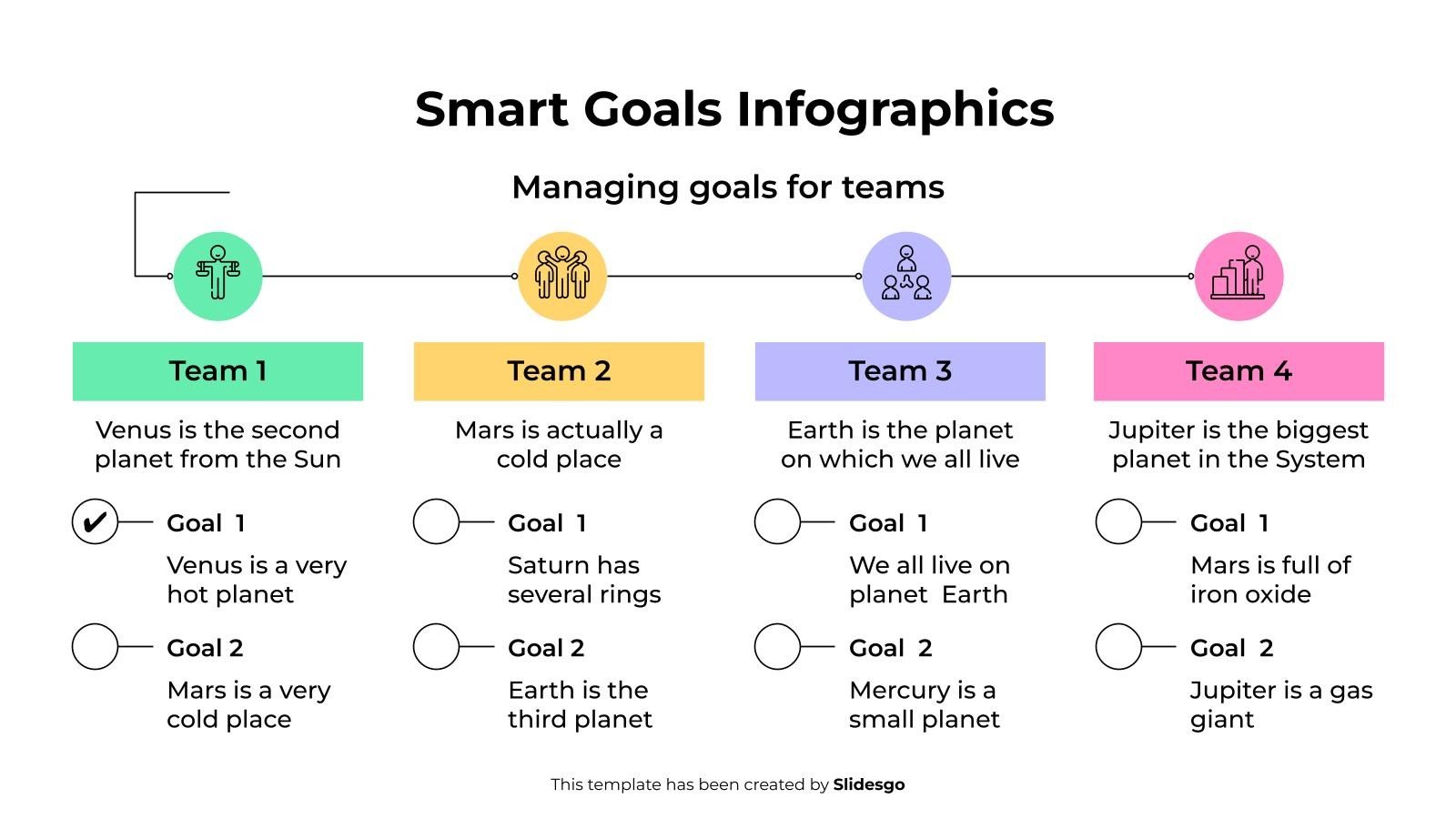 Smart Goals Infographics

Managing goals for teams

Team 1

Venus is the second planet from the Sun

✔ Goal 1

Venus is a very hot planet

Goal 2

Mars is a very cold place

Team 2

Mars is actually a cold place

Goal 1

Saturn has several rings

Goal 2

Earth is the third planet

Team 3

Earth is the planet on which we all live

Goal 1

We all live on planet Earth

Goal 2

Mercury is a small planet

Team 4

Jupiter is the biggest planet in the System

Goal 1

Mars is full of iron oxide

Goal 2

Jupiter is a gas giant

This template has been created by Slidesgo